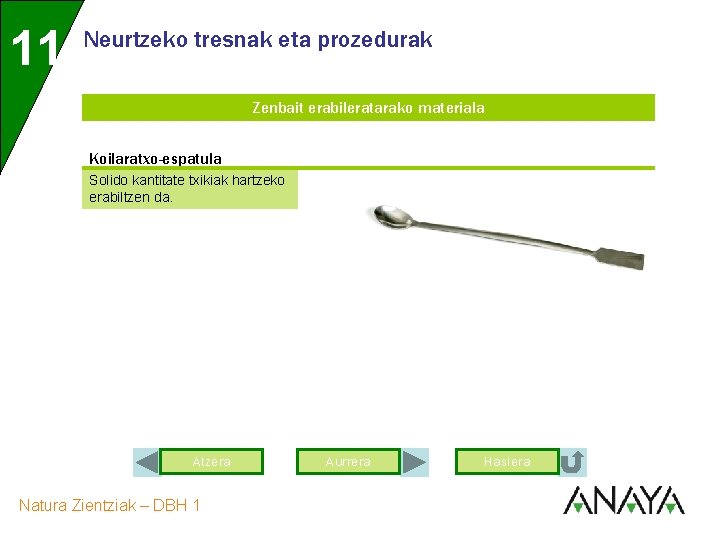 11

Neurtzeko tresnak eta prozedurak

Zenbait erabileratarako materiala

Koilaratxo-espatula

Solido kantitate txikiak hartzeko erabiltzen da.

Atzera

Aurrera

Hasiera

Natura Zientziak – DBH 1

ANAYA